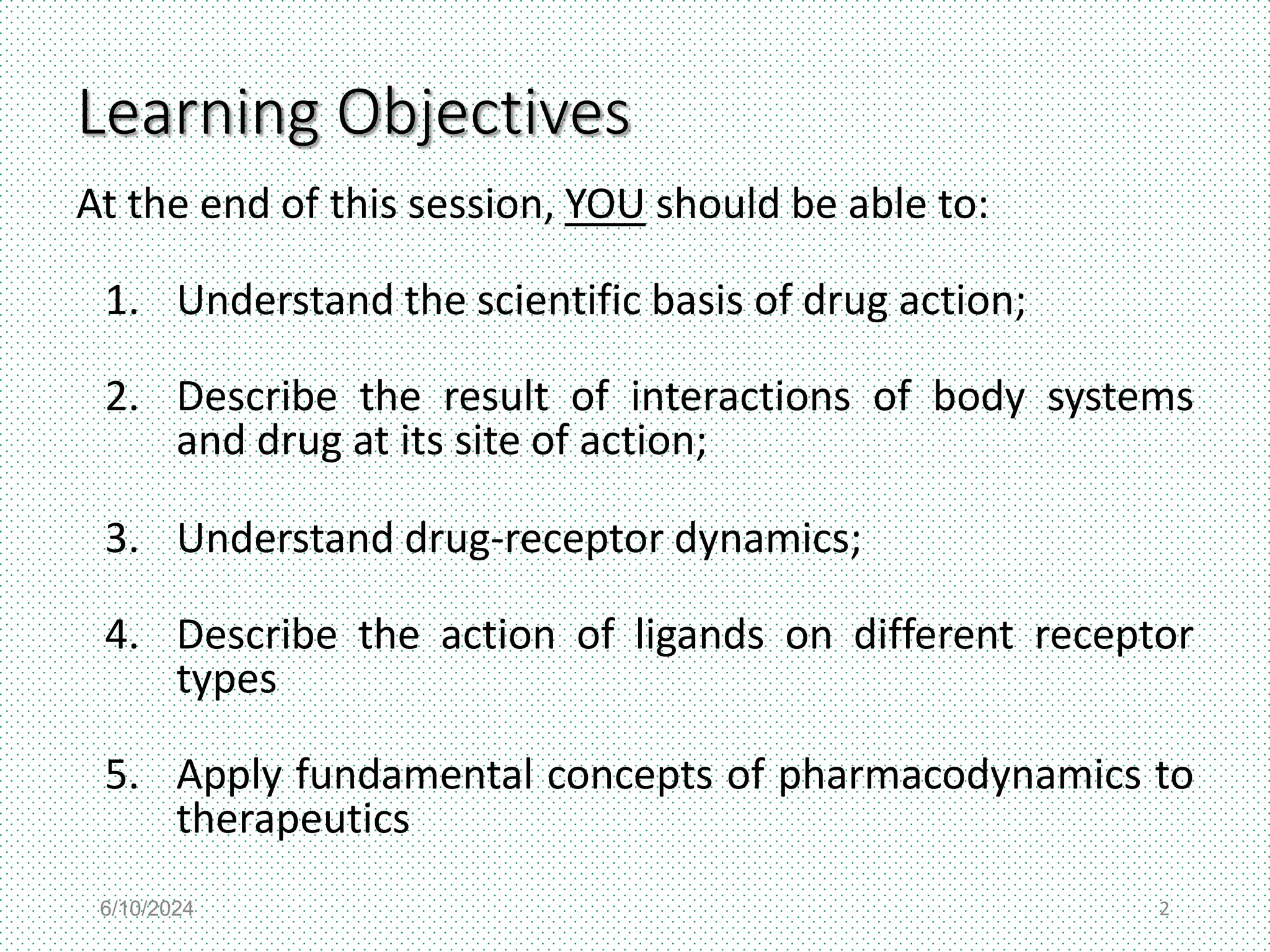 Learning Objectives

At the end of this session, YOU should be able to:

1. Understand the scientific basis of drug action;

2. Describe the result of interactions of body systems and drug at its site of action;

3. Understand drug-receptor dynamics;

4. Describe the action of ligands on different receptor types

5. Apply fundamental concepts of pharmacodynamics to therapeutics

6/10/2024

2